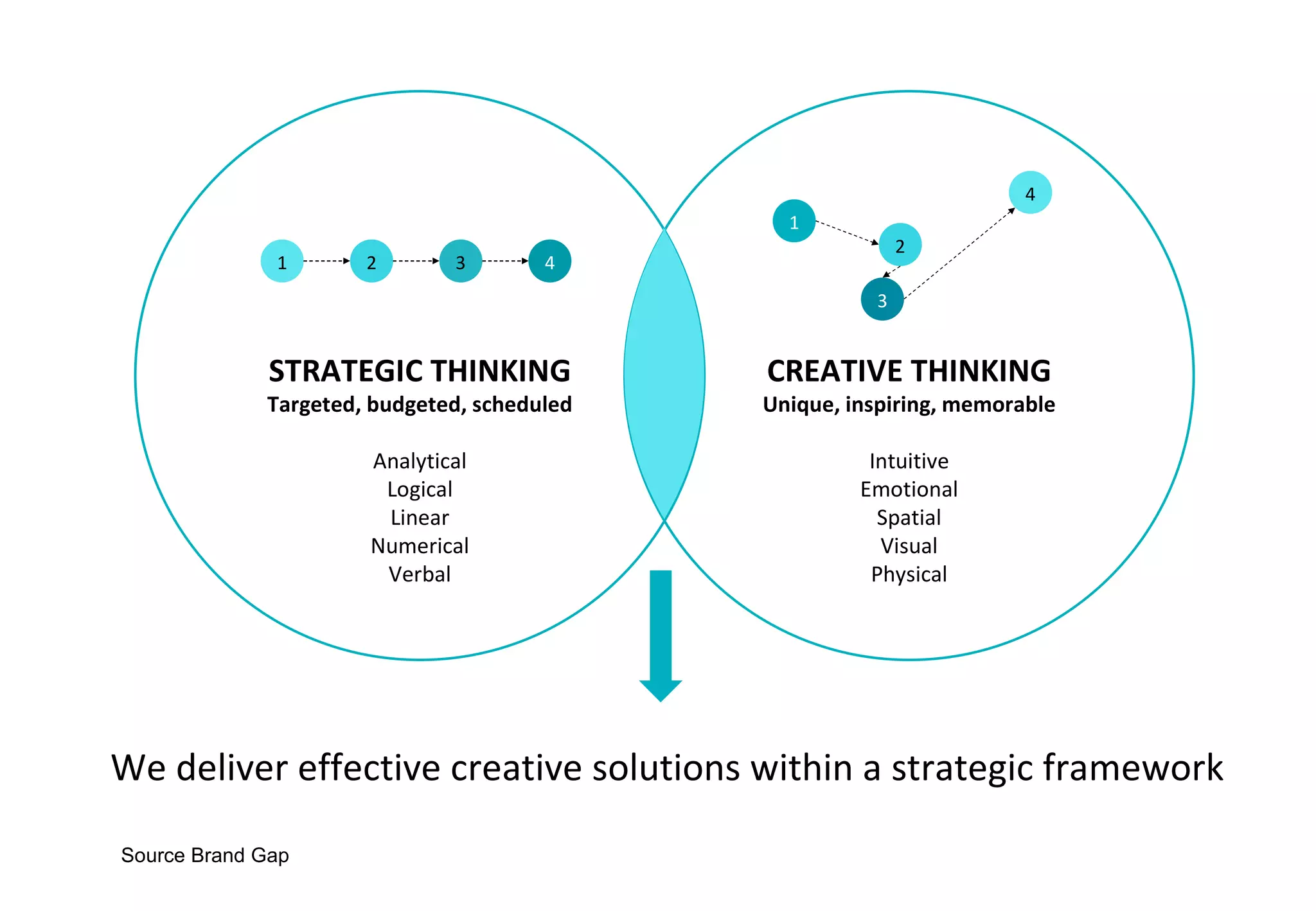 1 2 3 4

STRATEGIC THINKING
Targeted, budgeted, scheduled

Analytical
Logical
Linear
Numerical
Verbal

1 2 3 4

CREATIVE THINKING
Unique, inspiring, memorable

Intuitive
Emotional
Spatial
Visual
Physical

We deliver effective creative solutions within a strategic framework

Source Brand Gap